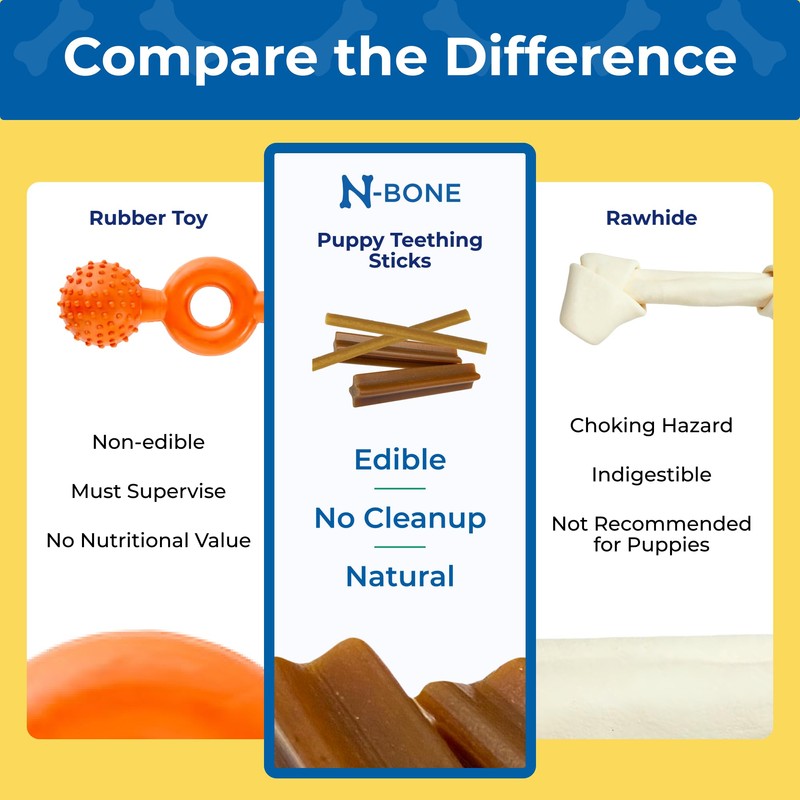 Compare the Difference

Rubber Toy

Non-edible

Must Supervise

No Nutritional Value

N-BONE

Puppy Teething Sticks

Edible

No Cleanup

Natural

Rawhide

Choking Hazard

Indigestible

Not Recommended for Puppies